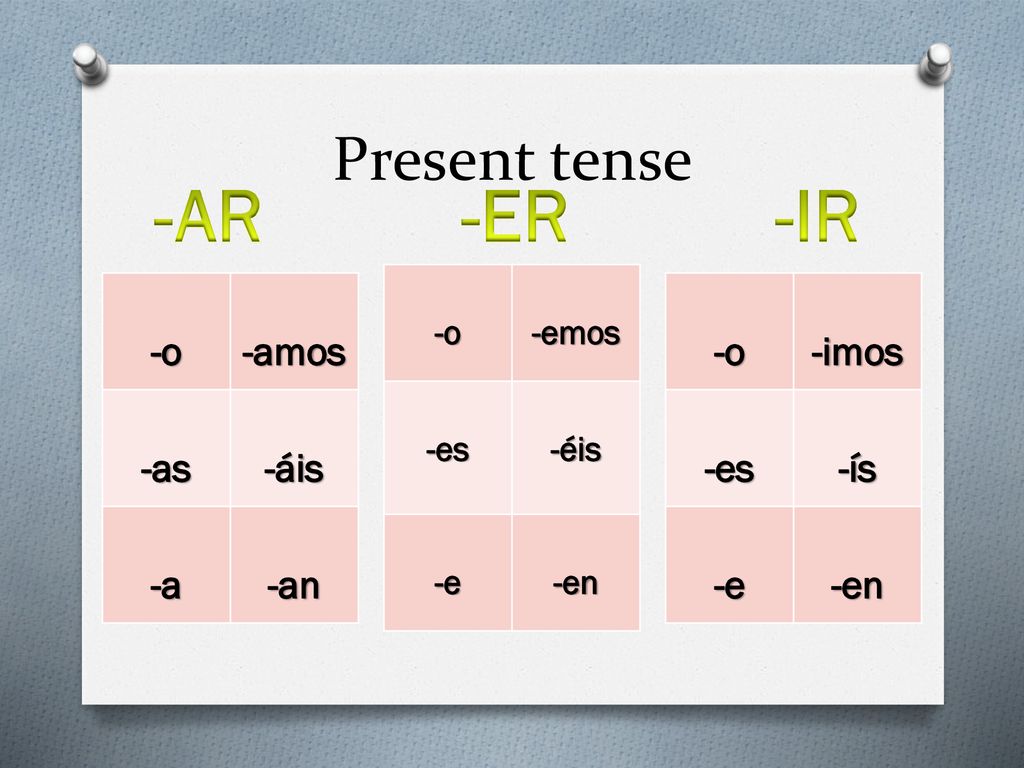 Present tense

-AR

| -o | -amos |
|---|---|
| -as | -áis |
| -a | -an |

-ER

| -o | -emos |
|---|---|
| -es | -éis |
| -e | -en |

-IR

| -o | -imos |
|---|---|
| -es | -ís |
| -e | -en |